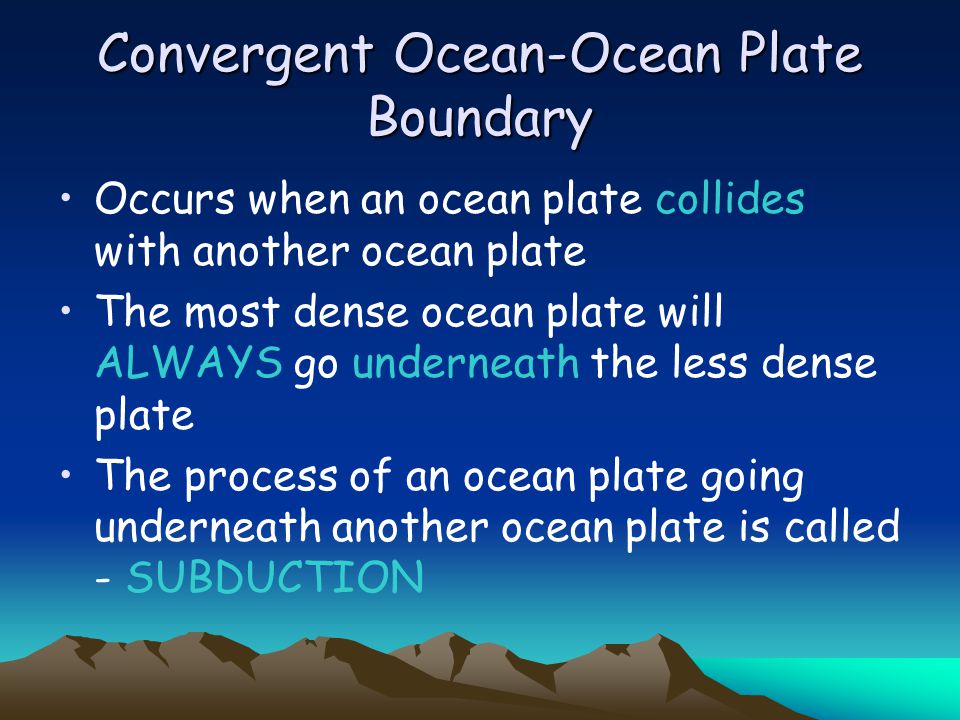 Convergent Ocean-Ocean Plate Boundary

• Occurs when an ocean plate collides with another ocean plate

• The most dense ocean plate will ALWAYS go underneath the less dense plate

• The process of an ocean plate going underneath another ocean plate is called - SUBDUCTION